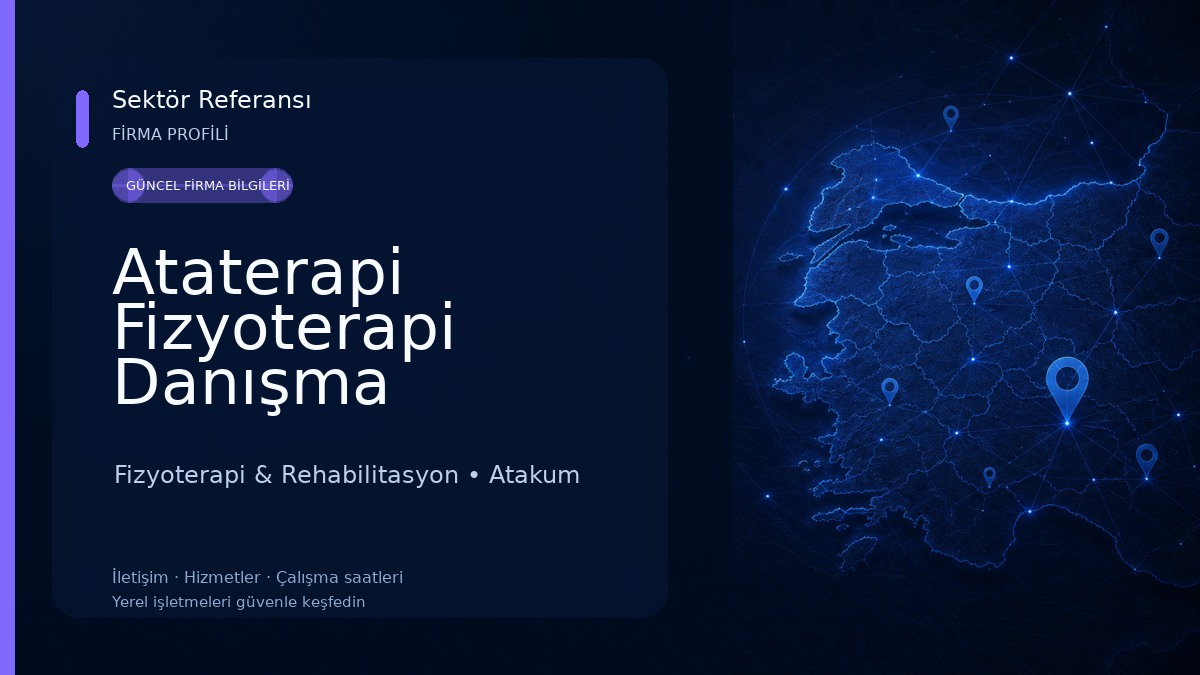 Sektör Referansı
FİRMA PROFİLİ

GÜNCEL FİRMA BİLGİLERİ

Ataterapi Fizyoterapi Danışma

Fizyoterapi & Rehabilitasyon • Atakum

İletişim · Hizmetler · Çalışma saatleri
Yerel işletmeleri güvenle keşfedin